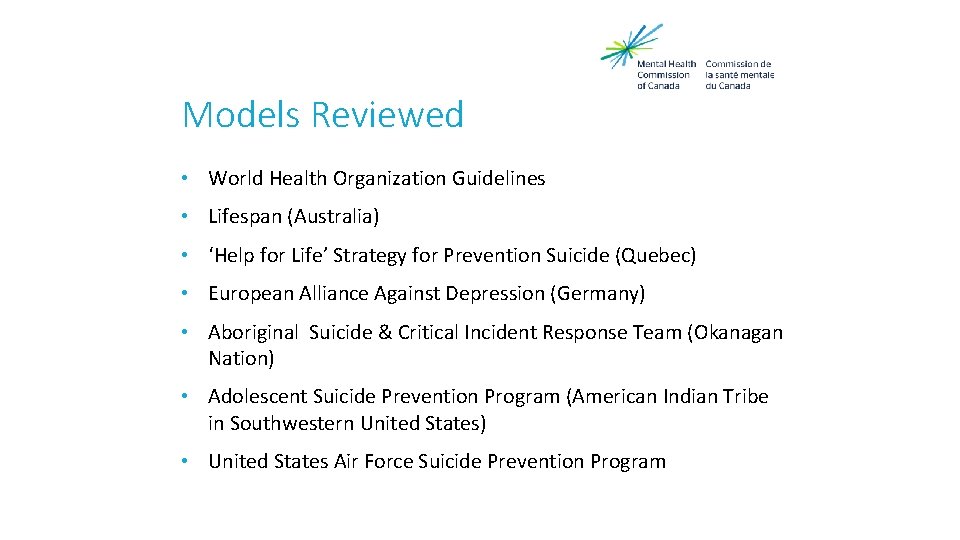 Mental Health Commission of Canada
Commission de la santé mentale du Canada

Models Reviewed

• World Health Organization Guidelines
• Lifespan (Australia)
• 'Help for Life' Strategy for Prevention Suicide (Quebec)
• European Alliance Against Depression (Germany)
• Aboriginal Suicide & Critical Incident Response Team (Okanagan Nation)
• Adolescent Suicide Prevention Program (American Indian Tribe in Southwestern United States)
• United States Air Force Suicide Prevention Program